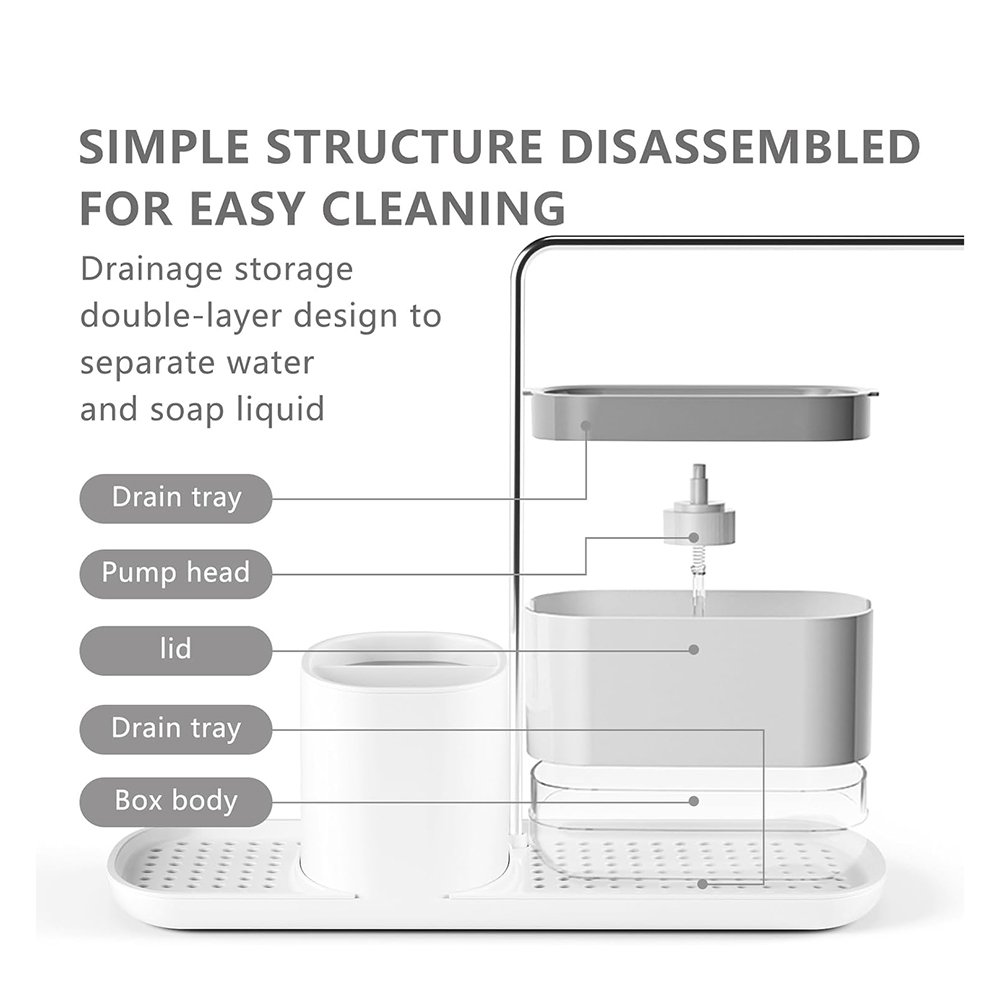 SIMPLE STRUCTURE DISASSEMBLED FOR EASY CLEANING

Drainage storage double-layer design to separate water and soap liquid

Drain tray

Pump head

lid

Drain tray

Box body